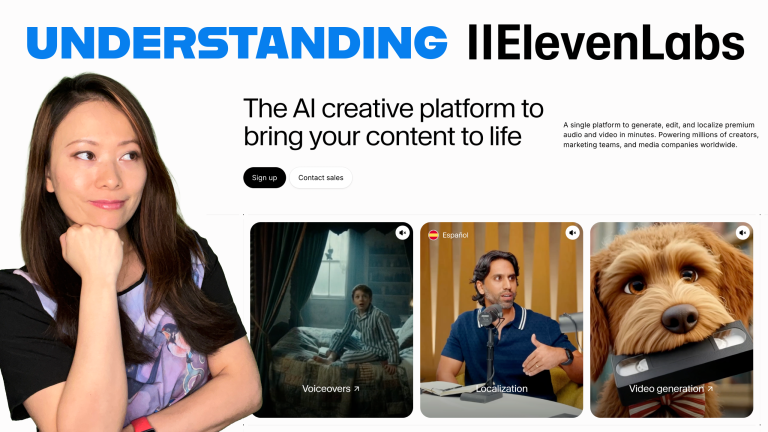 UNDERSTANDING IIElevenLabs

The AI creative platform to bring your content to life

A single platform to generate, edit, and localize premium audio and video in minutes. Powering millions of creators, marketing teams, and media companies worldwide.

Sign up

Contact sales

Voiceovers ↗

Español

Localization

Video generation ↗